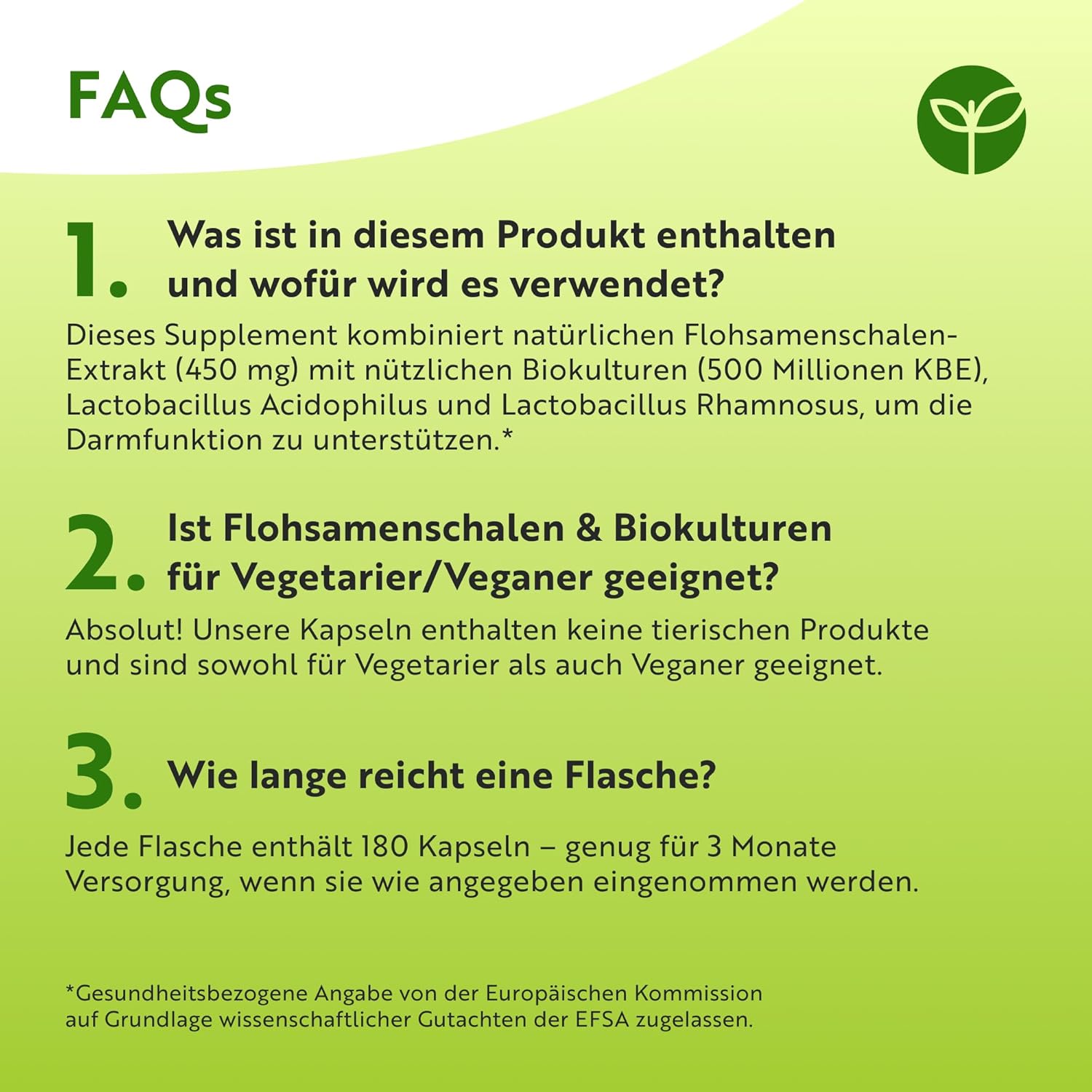 FAQs

1. Was ist in diesem Produkt enthalten und wofür wird es verwendet?

Dieses Supplement kombiniert natürlichen Flohsamenschalen-Extrakt (450 mg) mit nützlichen Biokulturen (500 Millionen KBE), Lactobacillus Acidophilus und Lactobacillus Rhamnosus, um die Darmfunktion zu unterstützen.*

2. Ist Flohsamenschalen & Biokulturen für Vegetarier/Veganer geeignet?

Absolut! Unsere Kapseln enthalten keine tierischen Produkte und sind sowohl für Vegetarier als auch Veganer geeignet.

3. Wie lange reicht eine Flasche?

Jede Flasche enthält 180 Kapseln – genug für 3 Monate Versorgung, wenn sie wie angegeben eingenommen werden.

*Gesundheitsbezogene Angabe von der Europäischen Kommission auf Grundlage wissenschaftlicher Gutachten der EFSA zugelassen.